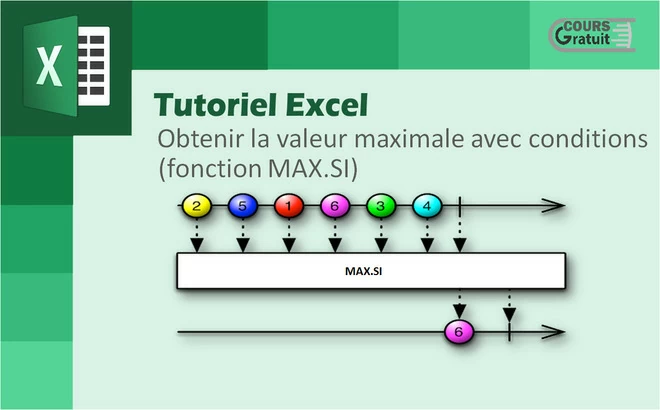 X

COURS Gratuit

Tutoriel Excel

Obtenir la valeur maximale avec conditions (fonction MAX.SI)

2 5 1 6 3 4

MAX.SI

6